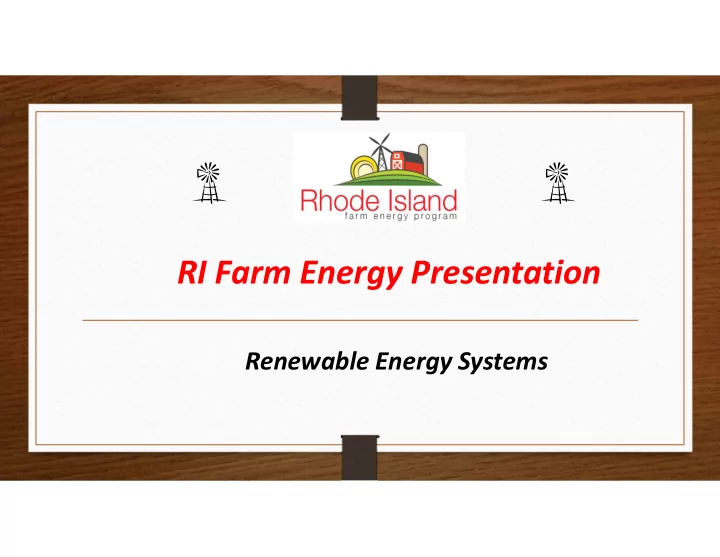 Rhode Island
farm energy program

RI Farm Energy Presentation

Renewable Energy Systems